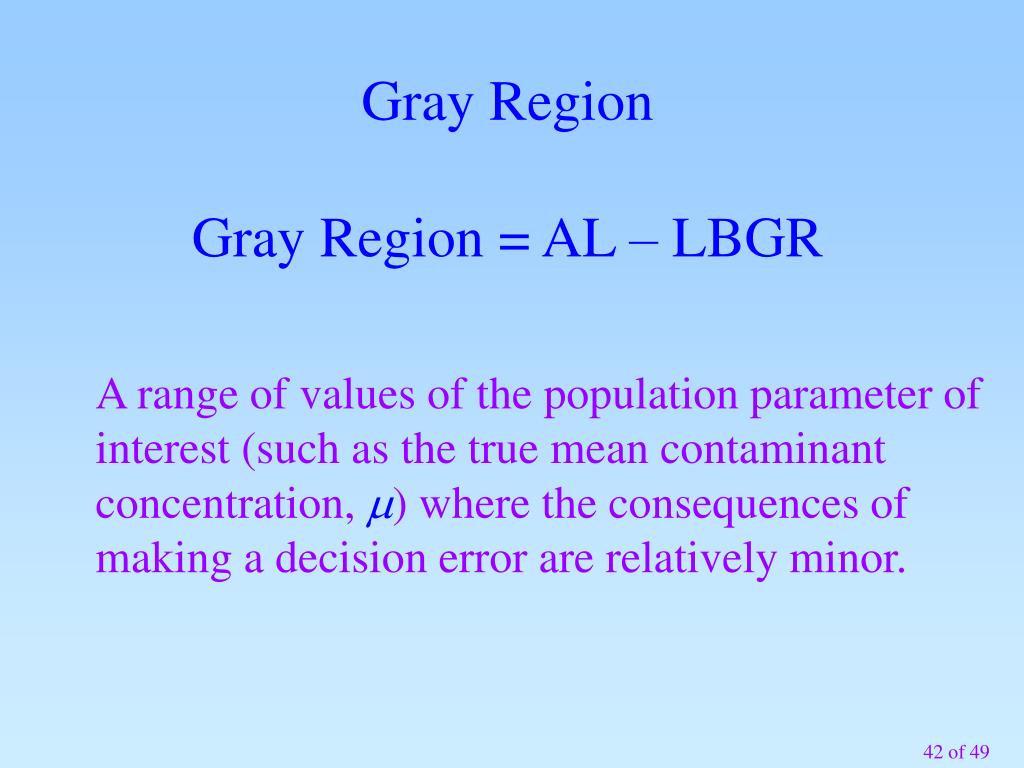 Gray Region

Gray Region = AL – LBGR

A range of values of the population parameter of interest (such as the true mean contaminant concentration, $\mu$) where the consequences of making a decision error are relatively minor.

42 of 49